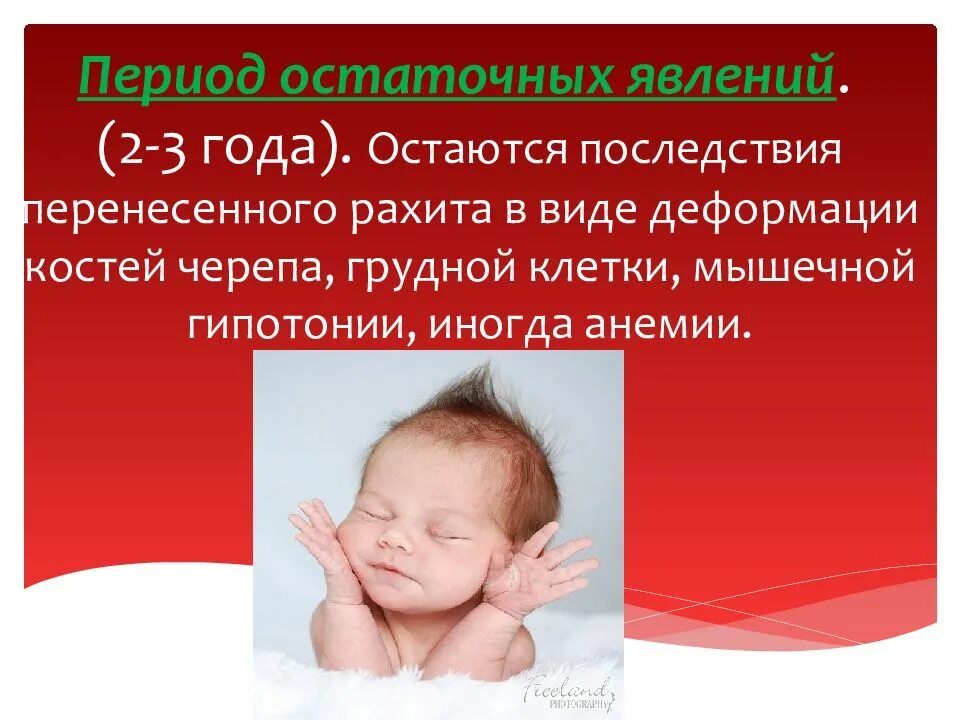 Период остаточных явлений. (2-3 года). Остаются последствия перенесенного рахита в виде деформации костей черепа, грудной клетки, мышечной гипотонии, иногда анемии.

Freeland PHOTOGRAPHY